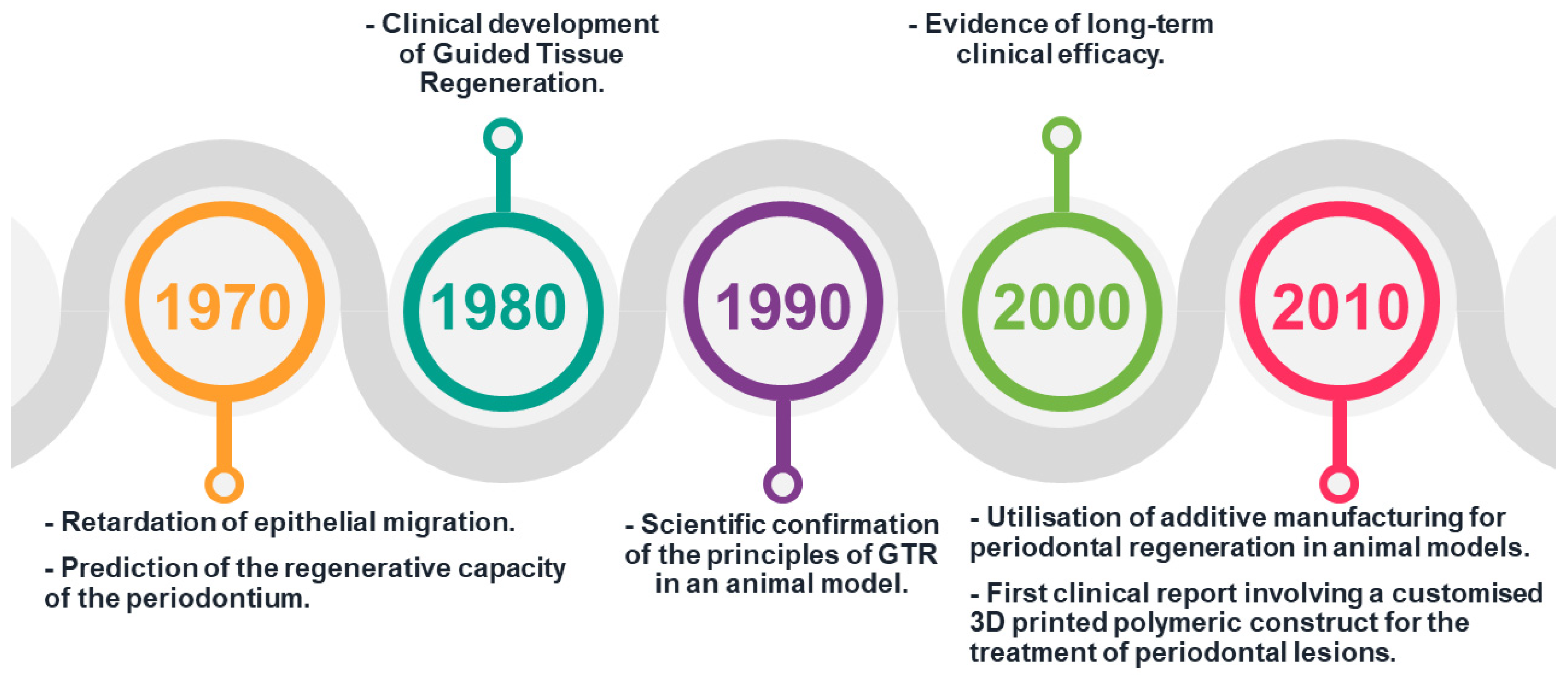 - Clinical development of Guided Tissue Regeneration.

- Evidence of long-term clinical efficacy.

1970

1980

1990

2000

2010

- Retardation of epithelial migration.

- Prediction of the regenerative capacity of the periodontium.

- Scientific confirmation of the principles of GTR in an animal model.

- Utilisation of additive manufacturing for periodontal regeneration in animal models.

- First clinical report involving a customised 3D printed polymeric construct for the treatment of periodontal lesions.